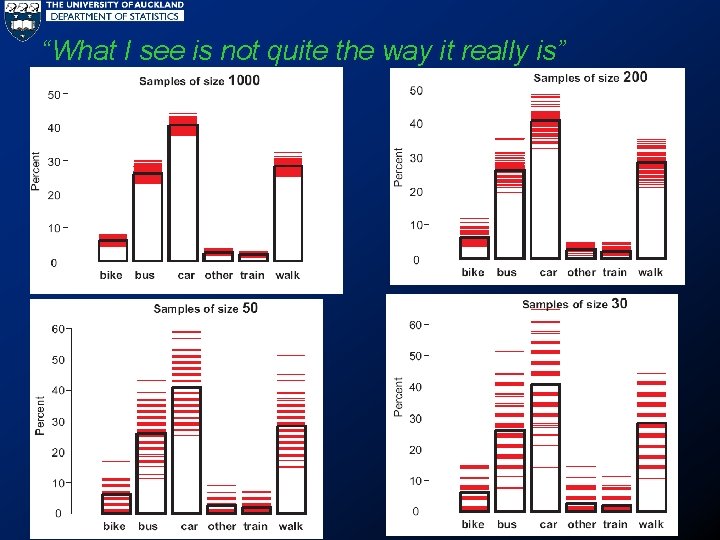 THE UNIVERSITY OF AUCKLAND
DEPARTMENT OF STATISTICS

"What I see is not quite the way it really is"

Samples of size 1000
Percent
50
40
30
20
10
0
bike bus car other train walk

Samples of size 200
Percent
50
40
30
20
10
0
bike bus car other train walk

Samples of size 50
Percent
60
50
40
30
20
10
0
bike bus car other train walk

Samples of size 30
Percent
60
50
40
30
20
10
0
bike bus car other train walk